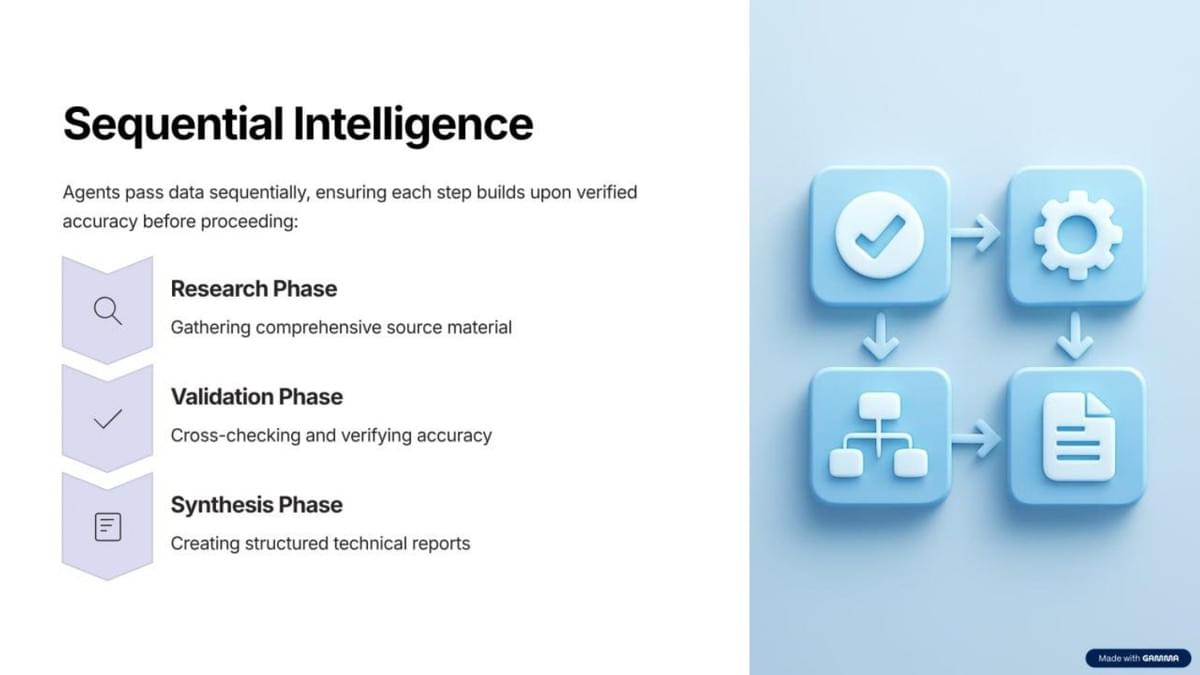 Sequential Intelligence

Agents pass data sequentially, ensuring each step builds upon verified accuracy before proceeding:

Research Phase

Gathering comprehensive source material

Validation Phase

Cross-checking and verifying accuracy

Synthesis Phase

Creating structured technical reports

Made with GAMMA